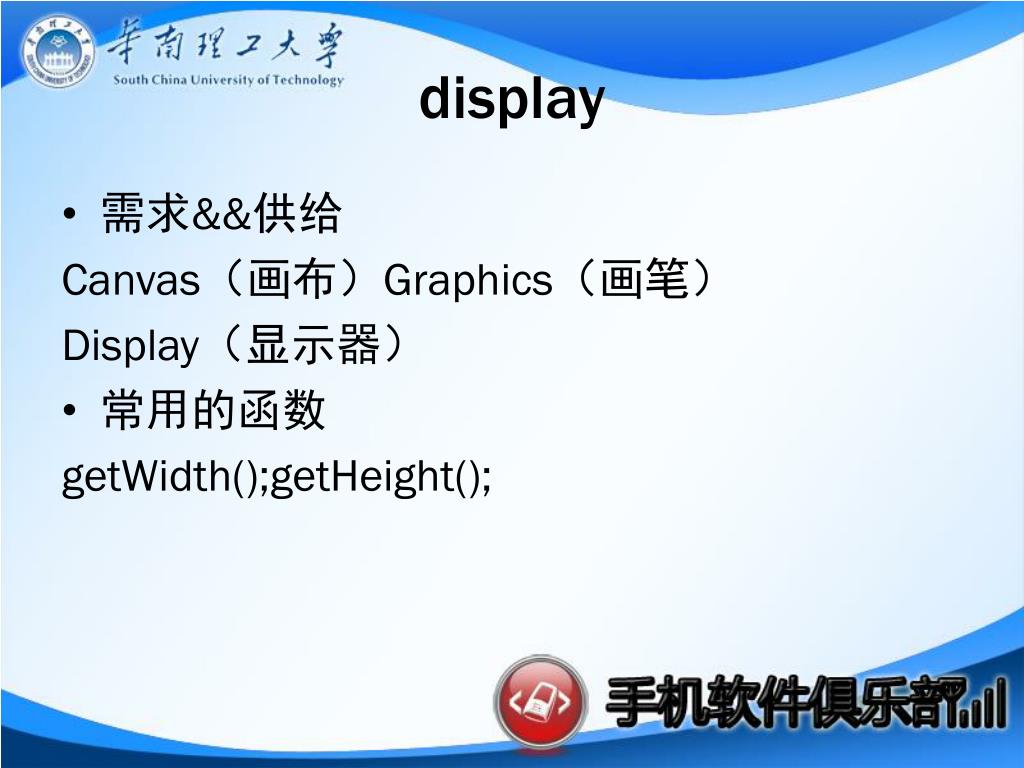 華南理工大學
South China University of Technology

display

• 需求&&供给

Canvas（画布）Graphics（画笔）

Display（显示器）

• 常用的函数

getWidth();getHeight();

手机软件俱乐部